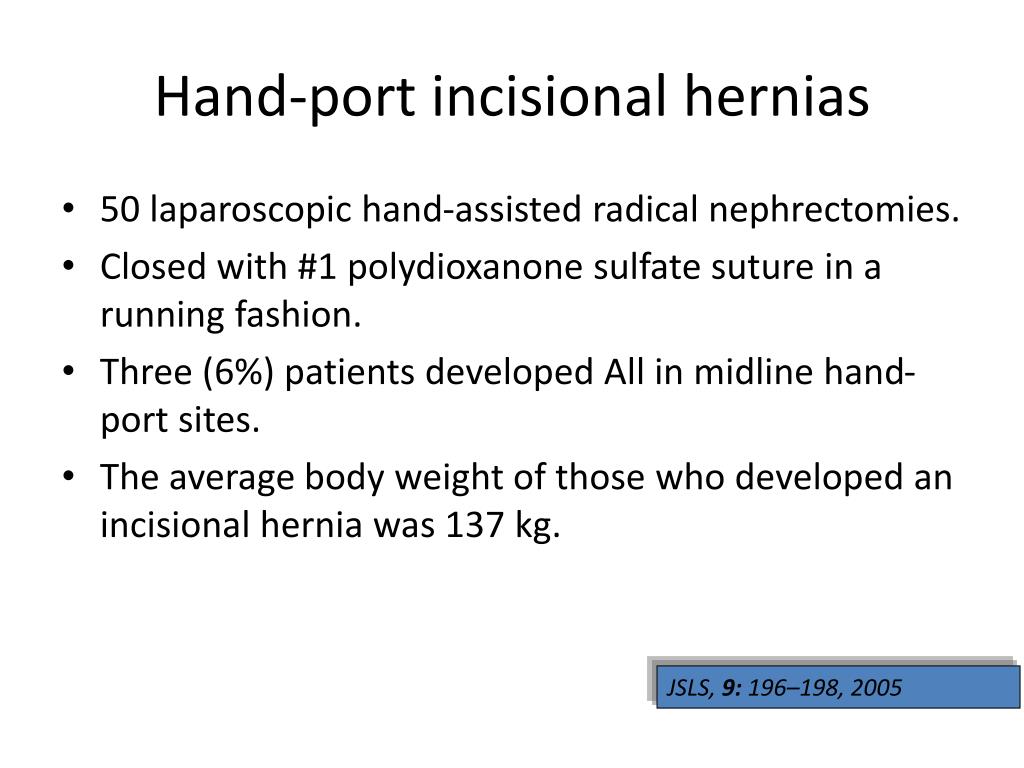 Hand-port incisional hernias

• 50 laparoscopic hand-assisted radical nephrectomies.
• Closed with #1 polydioxanone sulfate suture in a running fashion.
• Three (6%) patients developed All in midline hand-port sites.
• The average body weight of those who developed an incisional hernia was 137 kg.

JSLS, 9: 196–198, 2005